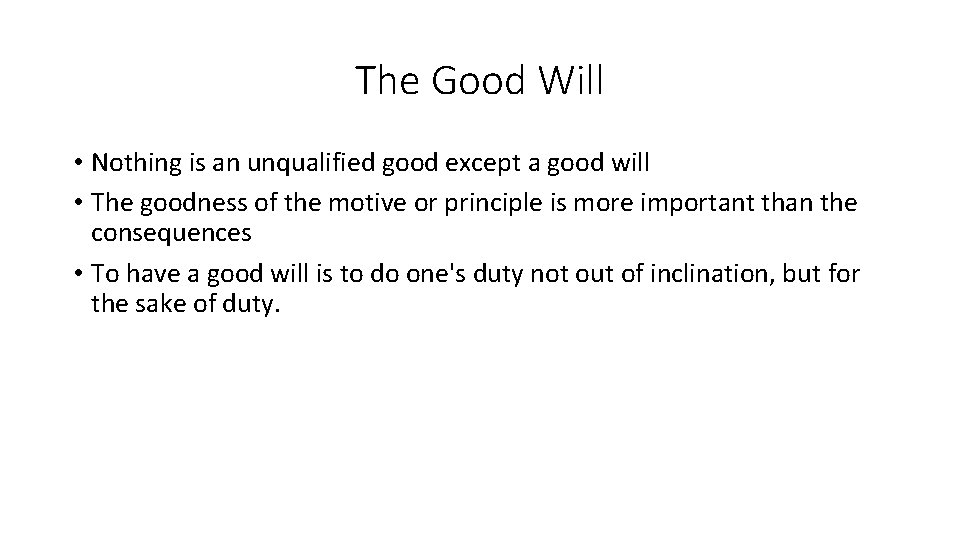 The Good Will

• Nothing is an unqualified good except a good will
• The goodness of the motive or principle is more important than the consequences
• To have a good will is to do one's duty not out of inclination, but for the sake of duty.